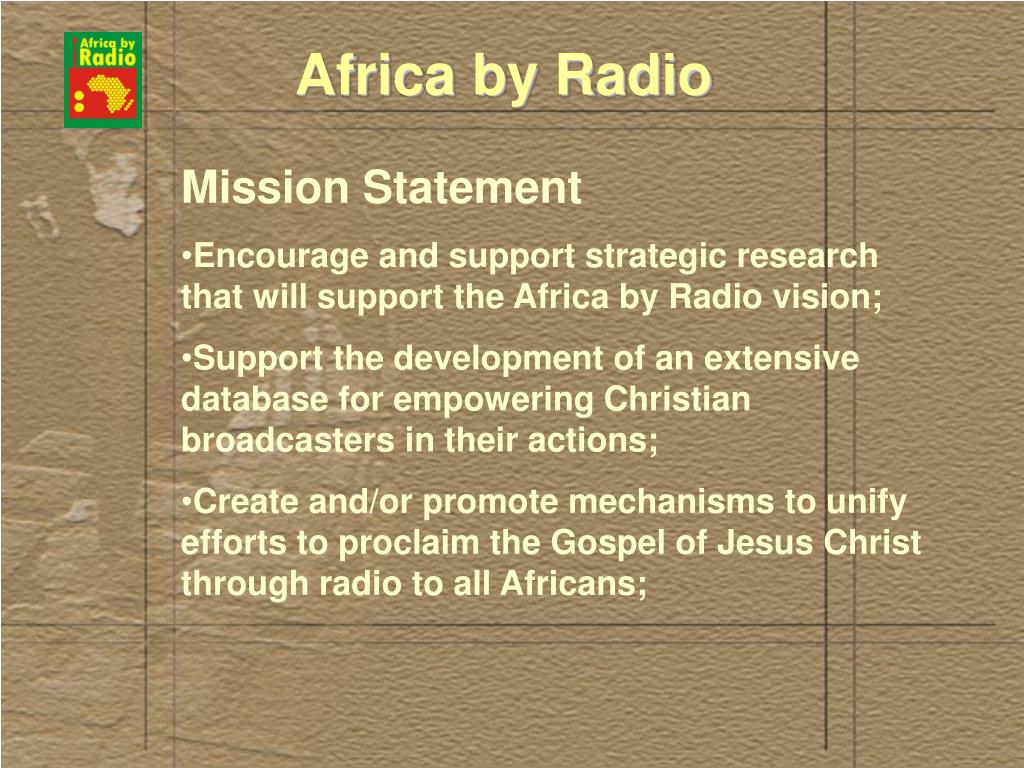 Africa by Radio

Africa by Radio

Mission Statement

•Encourage and support strategic research that will support the Africa by Radio vision;

•Support the development of an extensive database for empowering Christian broadcasters in their actions;

•Create and/or promote mechanisms to unify efforts to proclaim the Gospel of Jesus Christ through radio to all Africans;